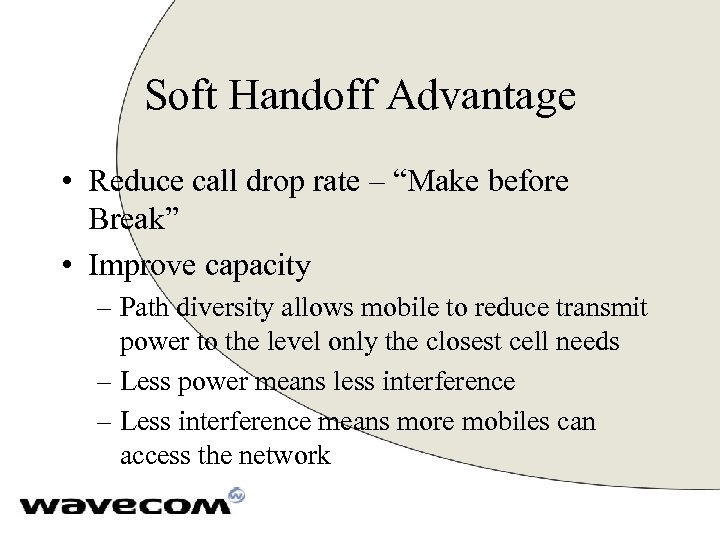 Soft Handoff Advantage

• Reduce call drop rate – “Make before Break”

• Improve capacity

– Path diversity allows mobile to reduce transmit power to the level only the closest cell needs

– Less power means less interference

– Less interference means more mobiles can access the network

wavecom